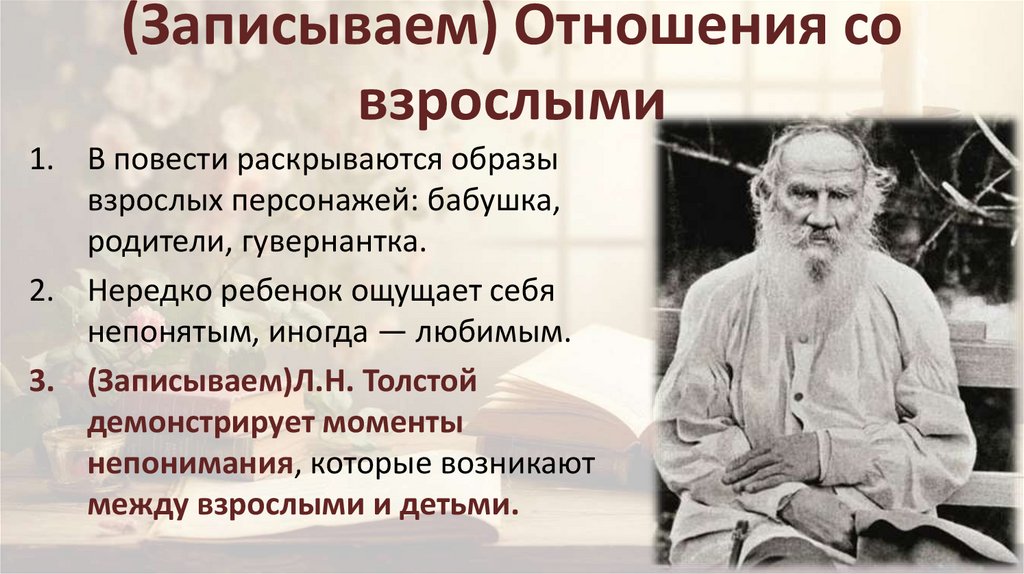 (Записываем) Отношения со взрослыми

1. В повести раскрываются образы взрослых персонажей: бабушка, родители, гувернантка.

2. Нередко ребенок ощущает себя непонятым, иногда — любимым.

3. (Записываем)Л.Н. Толстой демонстрирует моменты непонимания, которые возникают между взрослыми и детьми.